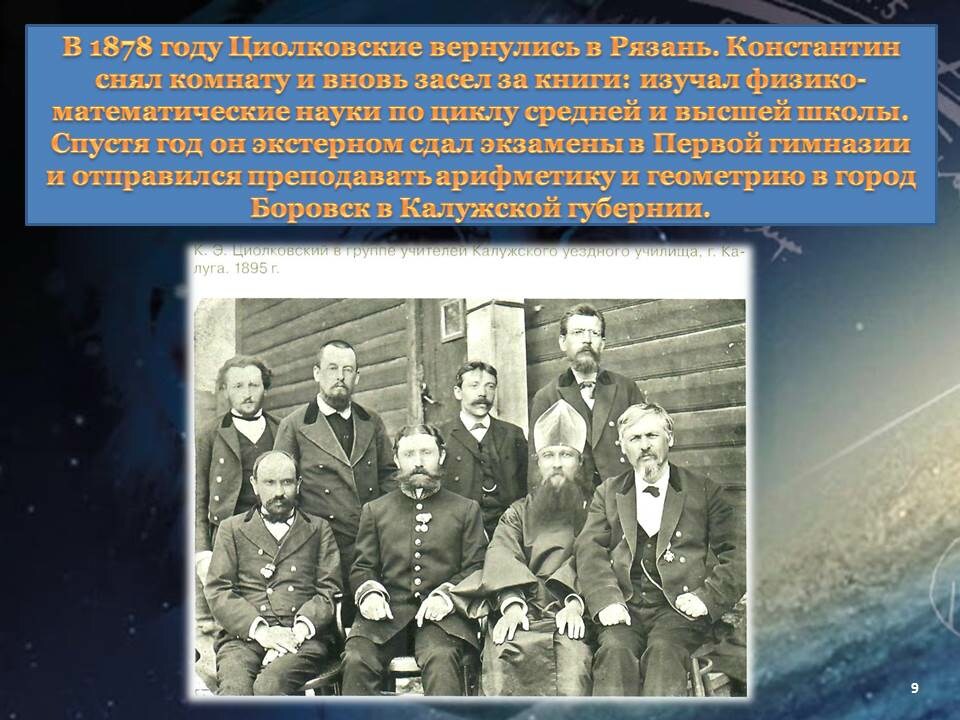 В 1878 году Циолковские вернулись в Рязань. Константин снял комнату и вновь засел за книги: изучал физико-математические науки по циклу средней и высшей школы. Спустя год он экстерном сдал экзамены в Первой гимназии и отправился преподавать арифметику и геометрию в город Боровск в Калужской губернии.

К. Э. Циолковский в группе учителей Калужского уездного училища, г. Калуга. 1895 г.

9